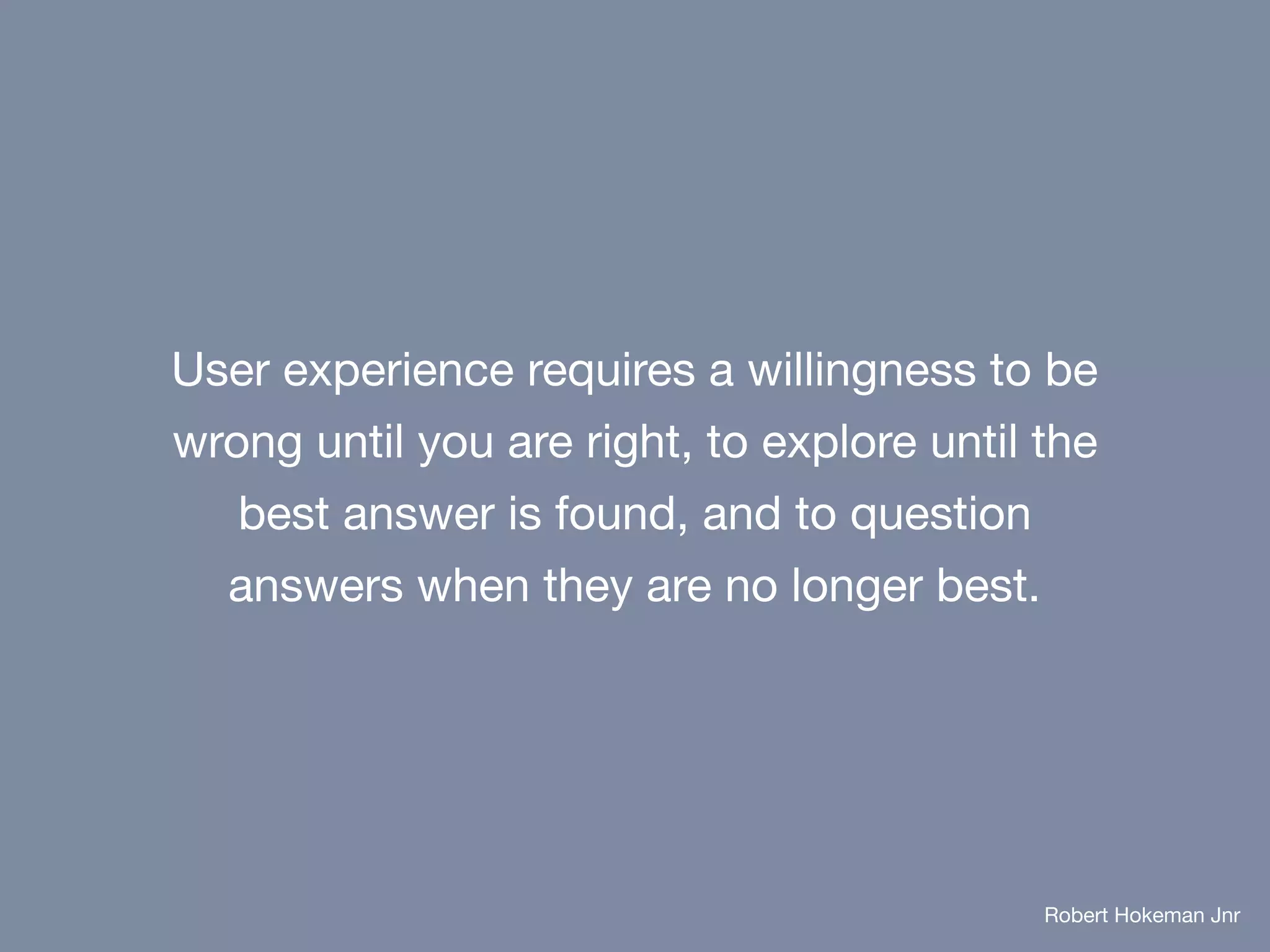 User experience requires a willingness to be wrong until you are right, to explore until the best answer is found, and to question answers when they are no longer best.

Robert Hokeman Jnr